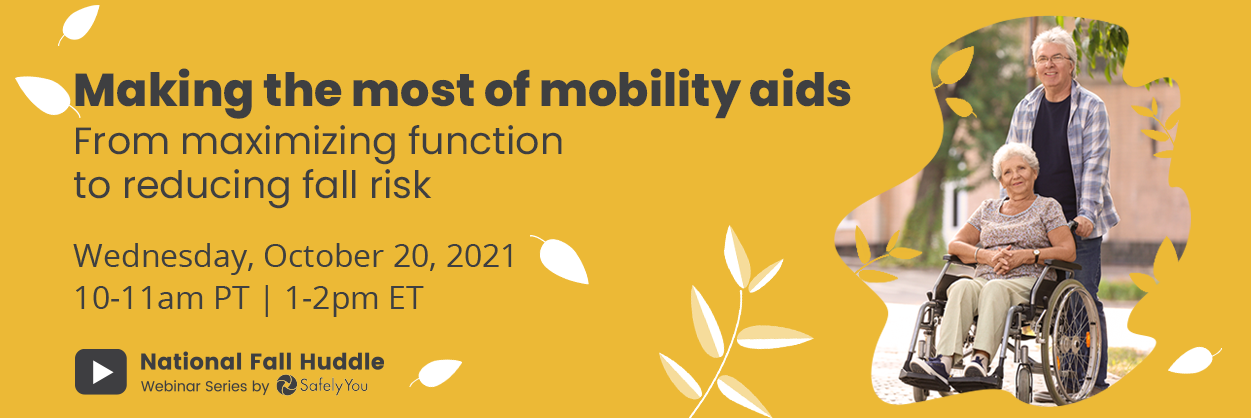 Making the most of mobility aids
From maximizing function to reducing fall risk

Wednesday, October 20, 2021
10-11am PT | 1-2pm ET

National Fall Huddle
Webinar Series by SafelyYou